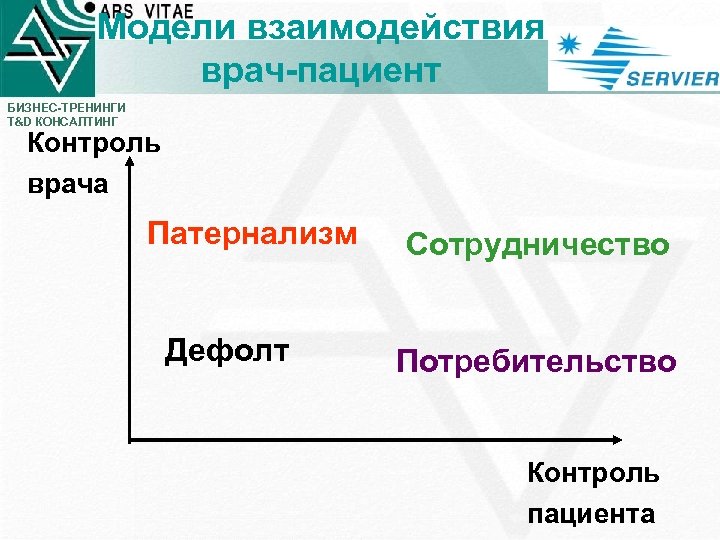 ARS VITAE

Модели взаимодействия врач-пациент

SERVIER

БИЗНЕС-ТРЕНИНГИ
T&D КОНСАЛТИНГ

Контроль врача

Патернализм

Сотрудничество

Дефолт

Потребительство

Контроль пациента